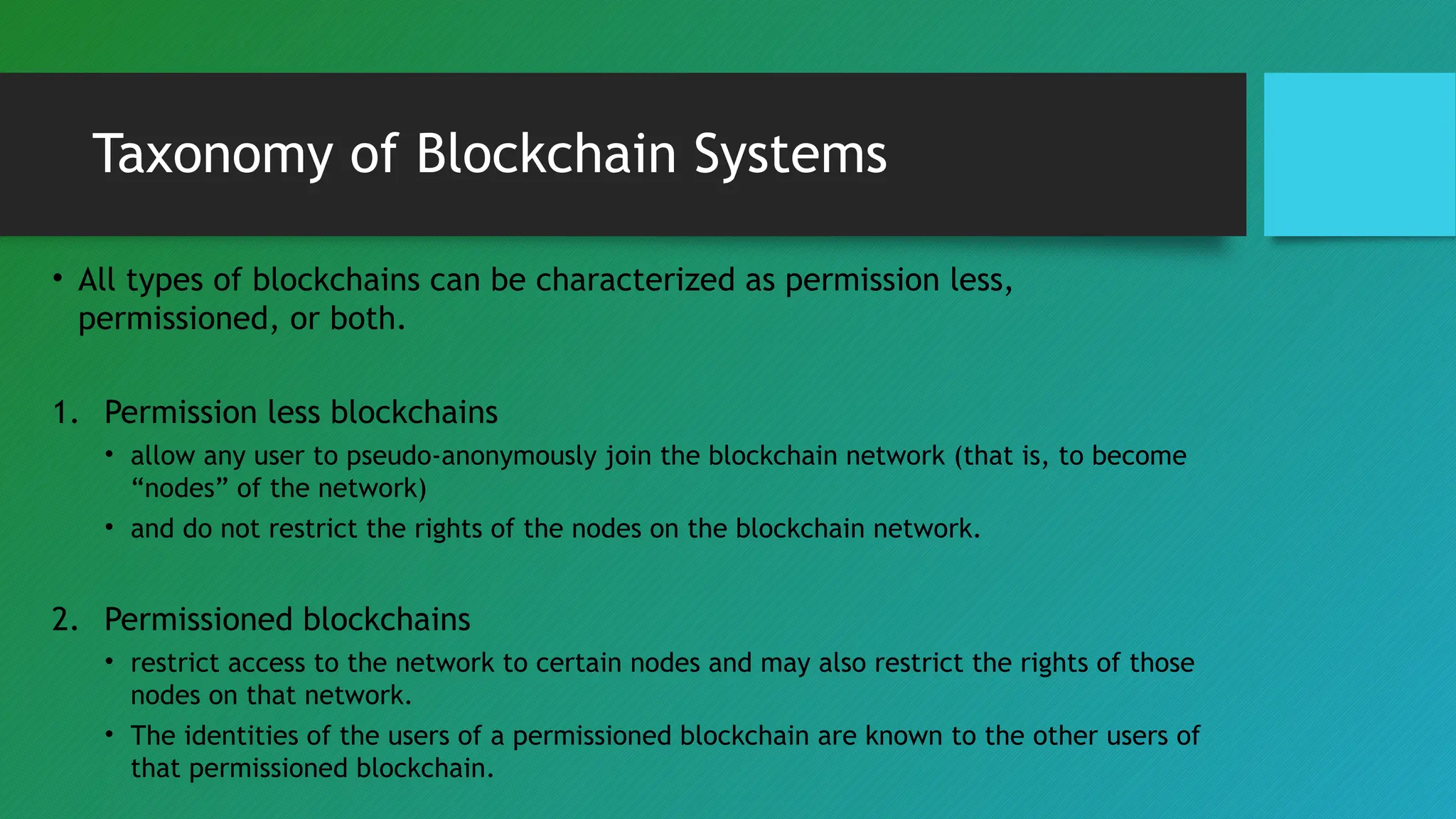 Taxonomy of Blockchain Systems

• All types of blockchains can be characterized as permission less, permissioned, or both.

1. Permission less blockchains
• allow any user to pseudo-anonymously join the blockchain network (that is, to become “nodes” of the network)
• and do not restrict the rights of the nodes on the blockchain network.

2. Permissioned blockchains
• restrict access to the network to certain nodes and may also restrict the rights of those nodes on that network.
• The identities of the users of a permissioned blockchain are known to the other users of that permissioned blockchain.